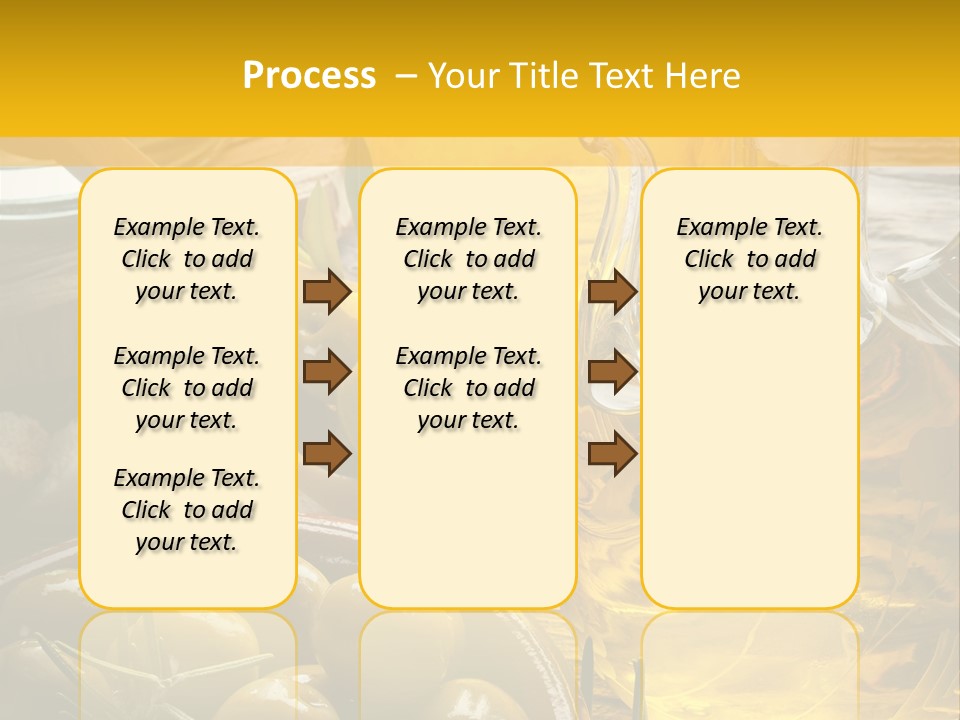 Process – Your Title Text Here

Example Text. Click to add your text.

Example Text. Click to add your text.

Example Text. Click to add your text.

Example Text. Click to add your text.

Example Text. Click to add your text.

Example Text. Click to add your text.